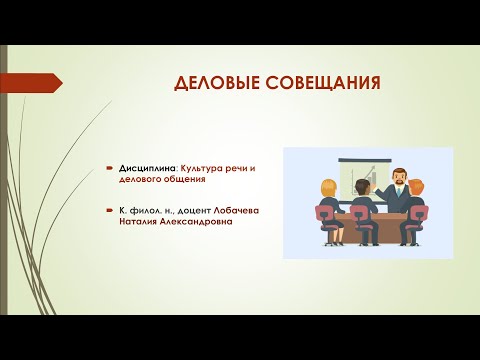 ДЕЛОВЫЕ СОВЕЩАНИЯ

Дисциплина: Культура речи и делового общения

К. филол. н., доцент Лобачева Наталия Александровна